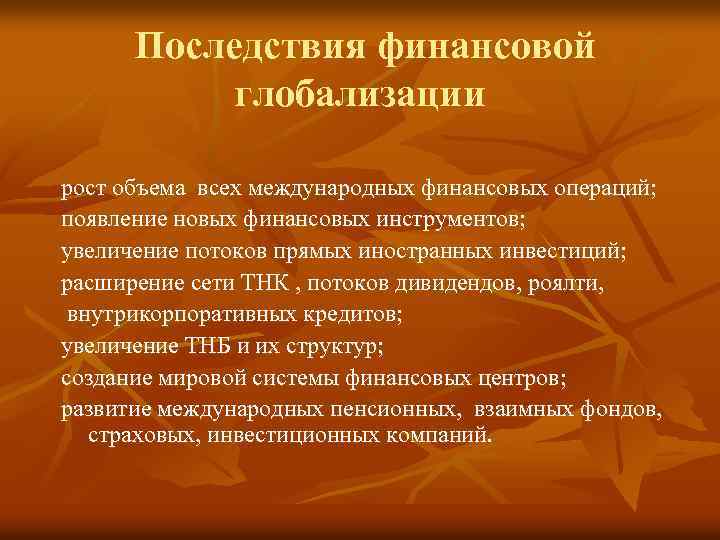 Последствия финансовой глобализации

рост объема всех международных финансовых операций;
появление новых финансовых инструментов;
увеличение потоков прямых иностранных инвестиций;
расширение сети ТНК , потоков дивидендов, роялти, внутрикорпоративных кредитов;
увеличение ТНБ и их структур;
создание мировой системы финансовых центров;
развитие международных пенсионных, взаимных фондов, страховых, инвестиционных компаний.